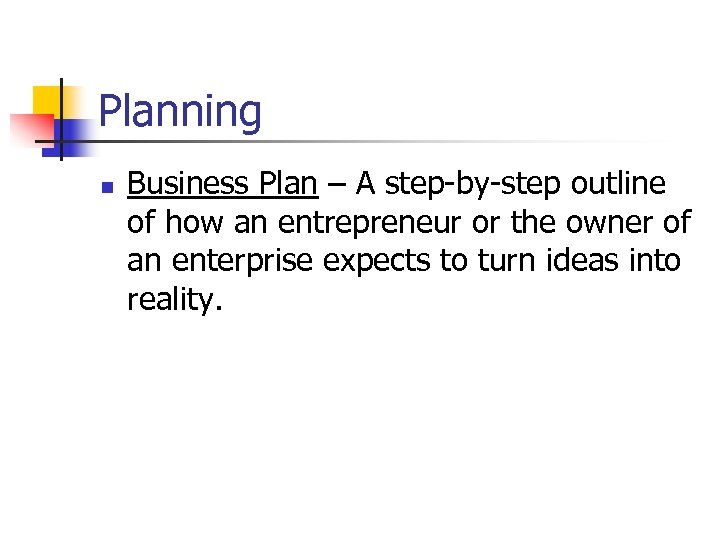 Planning

Business Plan – A step-by-step outline of how an entrepreneur or the owner of an enterprise expects to turn ideas into reality.